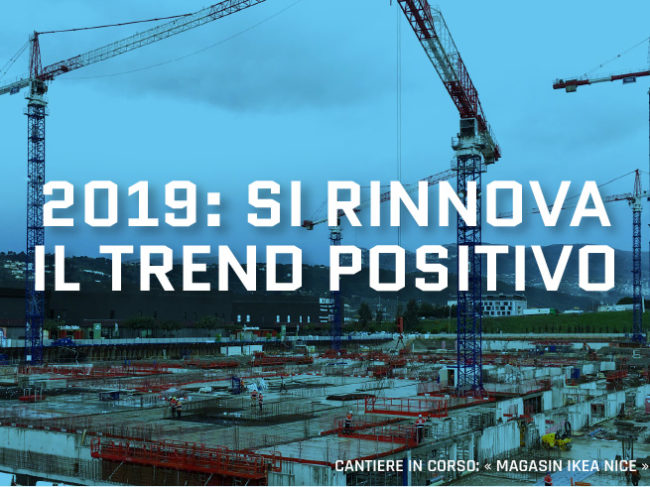 2019: SI RINNOVA IL TREND POSITIVO

CANTIERE IN CORSO: « MAGASIN IKEA NICE »